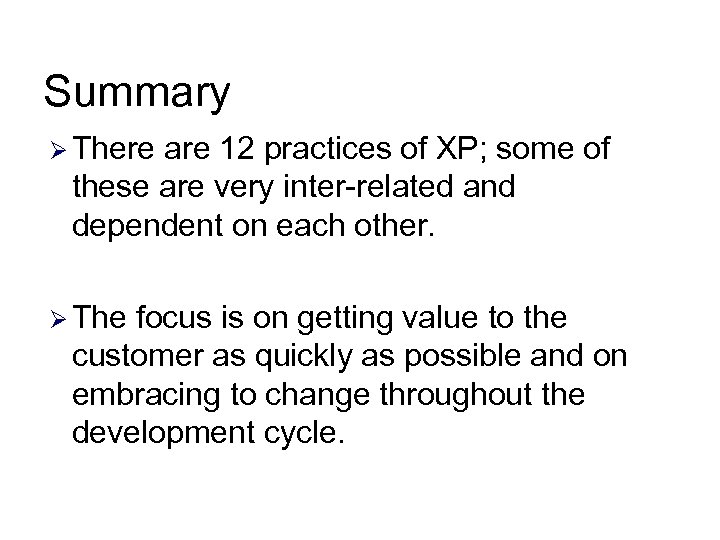 Summary

➢ There are 12 practices of XP; some of these are very inter-related and dependent on each other.

➢ The focus is on getting value to the customer as quickly as possible and on embracing to change throughout the development cycle.